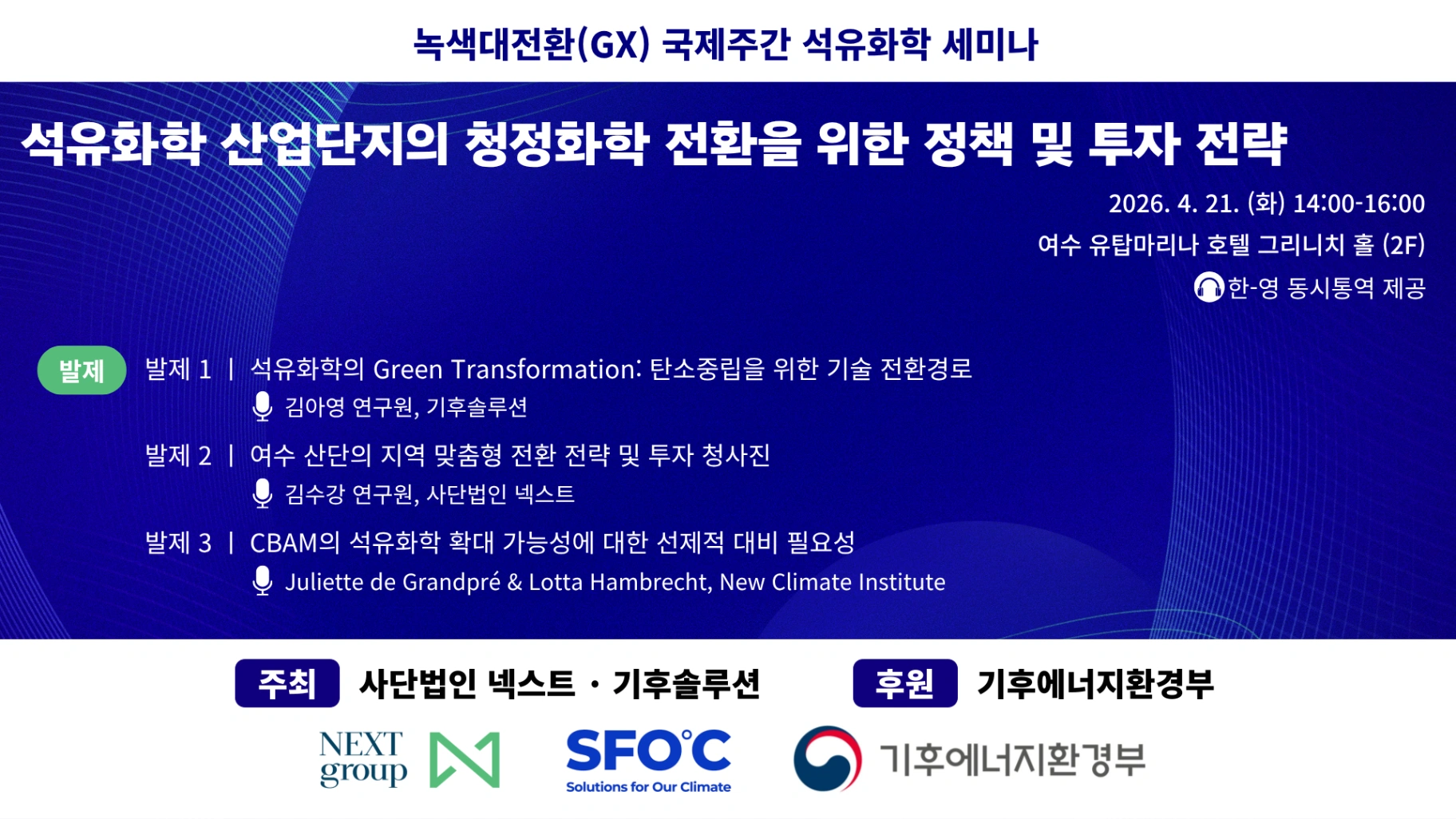 녹색대전환(GX) 국제주간 석유화학 세미나

석유화학 산업단지의 청정화학 전환을 위한 정책 및 투자 전략

2026. 4. 21. (화) 14:00-16:00
여수 유탑마리나 호텔 그리니치 홀 (2F)
한-영 동시통역 제공

발제

발제 1 | 석유화학의 Green Transformation: 탄소중립을 위한 기술 전환경로
김아영 연구원, 기후솔루션

발제 2 | 여수 산단의 지역 맞춤형 전환 전략 및 투자 청사진
김수강 연구원, 사단법인 넥스트

발제 3 | CBAM의 석유화학 확대 가능성에 대한 선제적 대비 필요성
Juliette de Grandpré & Lotta Hambrecht, New Climate Institute

주최 사단법인 넥스트 · 기후솔루션 후원 기후에너지환경부

NEXT group

SFOC Solutions for Our Climate

기후에너지환경부